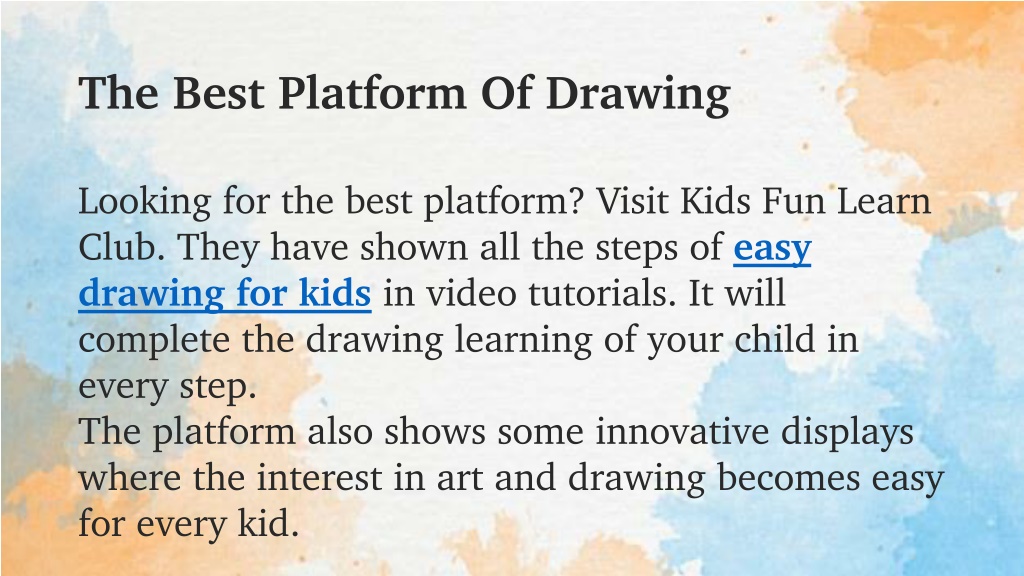 The Best Platform Of Drawing

Looking for the best platform? Visit Kids Fun Learn Club. They have shown all the steps of easy drawing for kids in video tutorials. It will complete the drawing learning of your child in every step.
The platform also shows some innovative displays where the interest in art and drawing becomes easy for every kid.